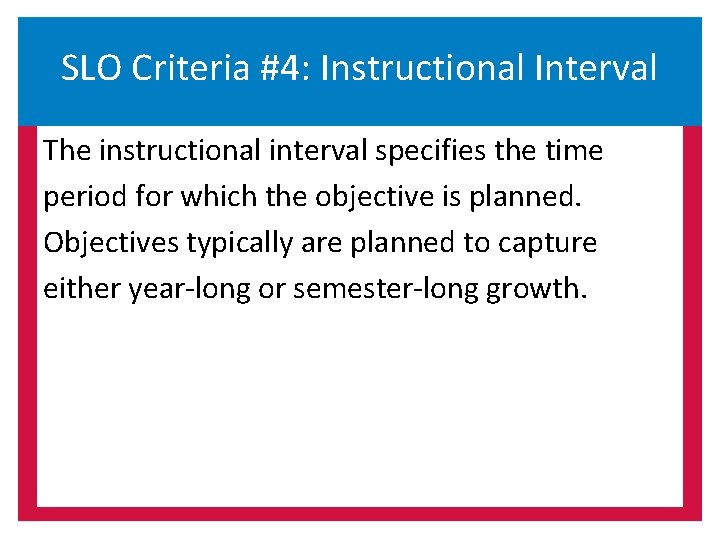 SLO Criteria #4: Instructional Interval

The instructional interval specifies the time period for which the objective is planned. Objectives typically are planned to capture either year-long or semester-long growth.